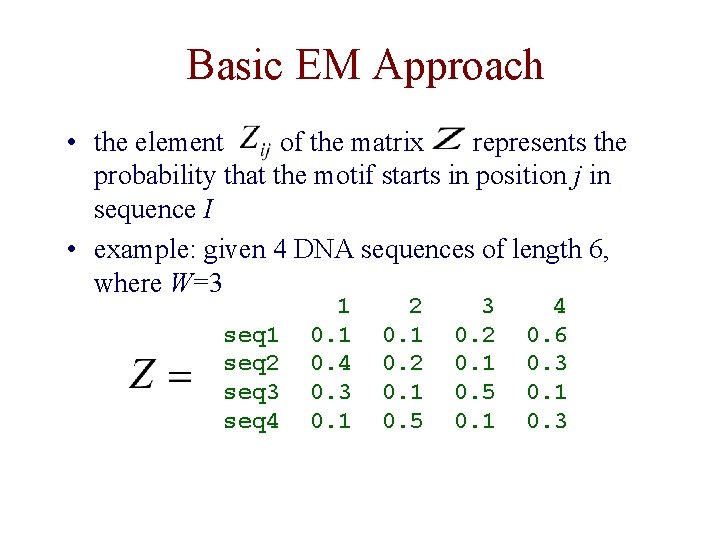 Basic EM Approach

• the element $Z_{ij}$ of the matrix $Z$ represents the probability that the motif starts in position $j$ in sequence $I$

• example: given 4 DNA sequences of length 6, where $W$=3

$Z =$

| | 1 | 2 | 3 | 4 |
|---|---|---|---|---|
| seq1 | 0.1 | 0.1 | 0.2 | 0.6 |
| seq2 | 0.4 | 0.2 | 0.1 | 0.3 |
| seq3 | 0.3 | 0.1 | 0.5 | 0.1 |
| seq4 | 0.1 | 0.5 | 0.1 | 0.3 |